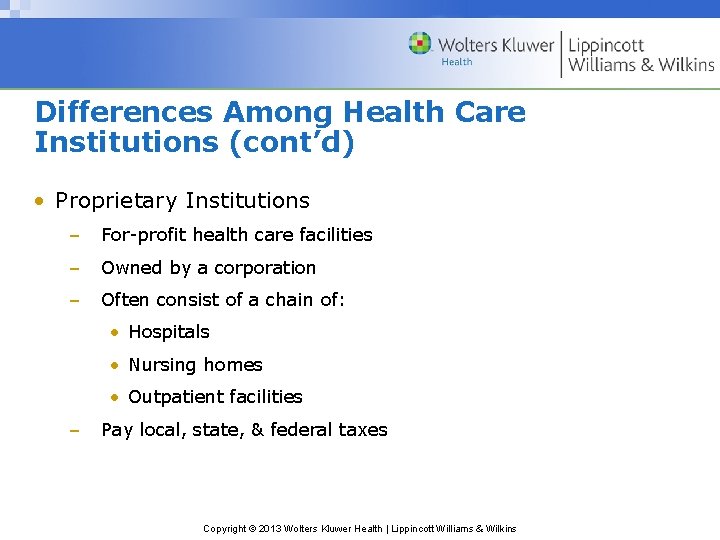 Wolters Kluwer Health | Lippincott Williams & Wilkins

Differences Among Health Care Institutions (cont'd)

• Proprietary Institutions
– For-profit health care facilities
– Owned by a corporation
– Often consist of a chain of:
• Hospitals
• Nursing homes
• Outpatient facilities
– Pay local, state, & federal taxes

Copyright © 2013 Wolters Kluwer Health | Lippincott Williams & Wilkins